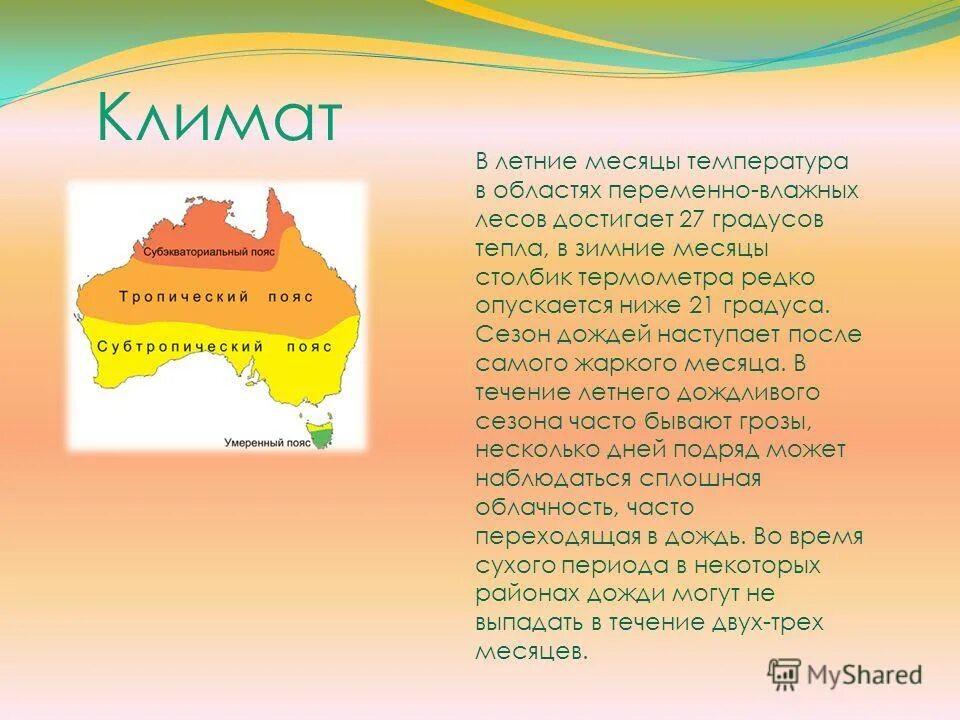 Климат

Субэкваториальный пояс
Тропический пояс
Субтропический пояс
Умеренный пояс

В летние месяцы температура в областях переменно-влажных лесов достигает 27 градусов тепла, в зимние месяцы столбик термометра редко опускается ниже 21 градуса. Сезон дождей наступает после самого жаркого месяца. В течение летнего дождливого сезона часто бывают грозы, несколько дней подряд может наблюдаться сплошная облачность, часто переходящая в дождь. Во время сухого периода в некоторых районах дожди могут не выпадать в течение двух-трех месяцев.

MyShared